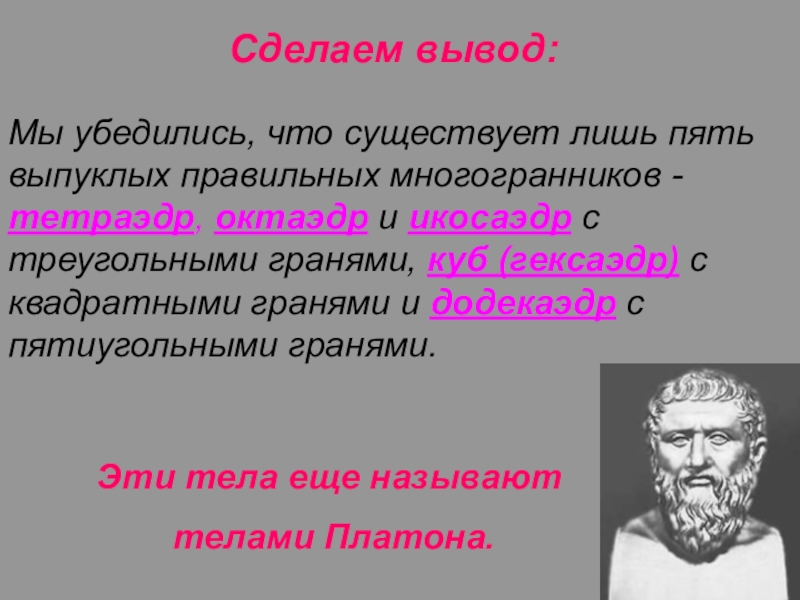 Сделаем вывод:

Мы убедились, что существует лишь пять выпуклых правильных многогранников - тетраэдр, октаэдр и икосаэдр с треугольными гранями, куб (гексаэдр) с квадратными гранями и додекаэдр с пятиугольными гранями.

Эти тела еще называют

телами Платона.